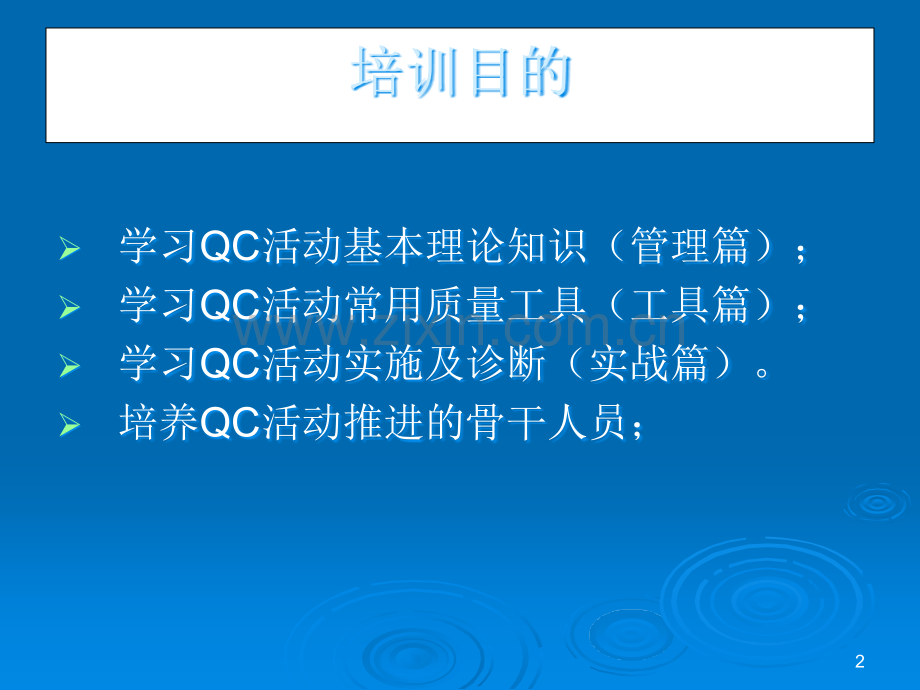 培训目的

➢ 学习QC活动基本理论知识（管理篇）；
➢ 学习QC活动常用质量工具（工具篇）；
➢ 学习QC活动实施及诊断（实战篇）。
➢ 培养QC活动推进的骨干人员；

www.zixin.com.cn

2